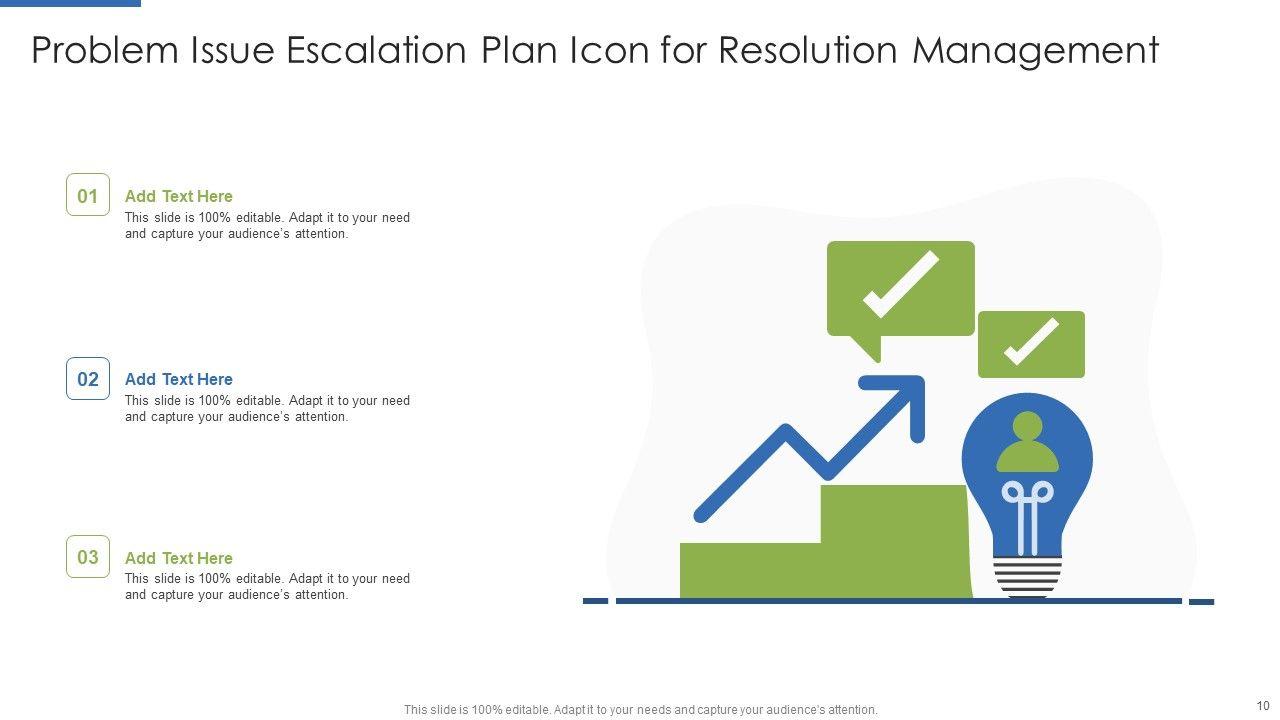 Problem Issue Escalation Plan Icon for Resolution Management

01
Add Text Here
This slide is 100% editable. Adapt it to your need and capture your audience's attention.

02
Add Text Here
This slide is 100% editable. Adapt it to your need and capture your audience's attention.

03
Add Text Here
This slide is 100% editable. Adapt it to your need and capture your audience's attention.

This slide is 100% editable. Adapt it to your needs and capture your audience's attention.

10